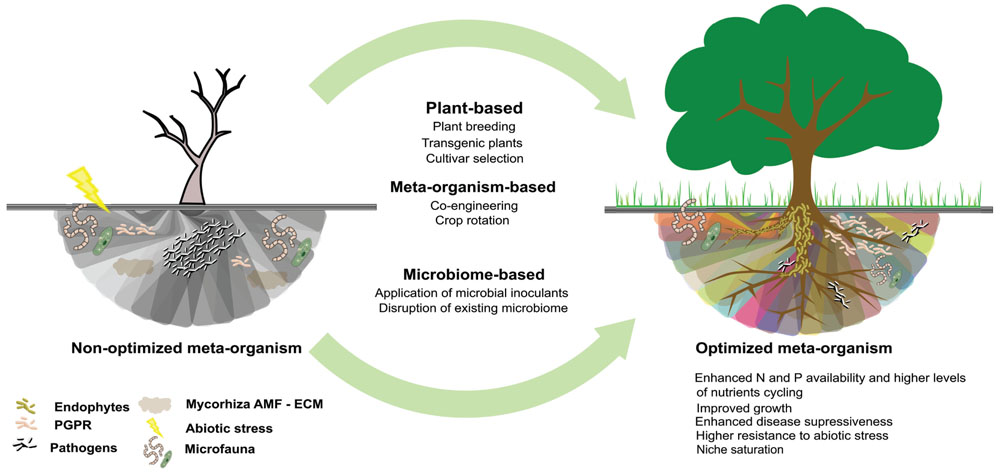 Plant-based
Plant breeding
Transgenic plants
Cultivar selection

Meta-organism-based
Co-engineering
Crop rotation

Microbiome-based
Application of microbial inoculants
Disruption of existing microbiome

Non-optimized meta-organism

Endophytes
PGPR
Pathogens
Mycorhiza AMF - ECM
Abiotic stress
Microfauna

Optimized meta-organism

Enhanced N and P availability and higher levels of nutrients cycling
Improved growth
Enhanced disease supressiveness
Higher resistance to abiotic stress
Niche saturation